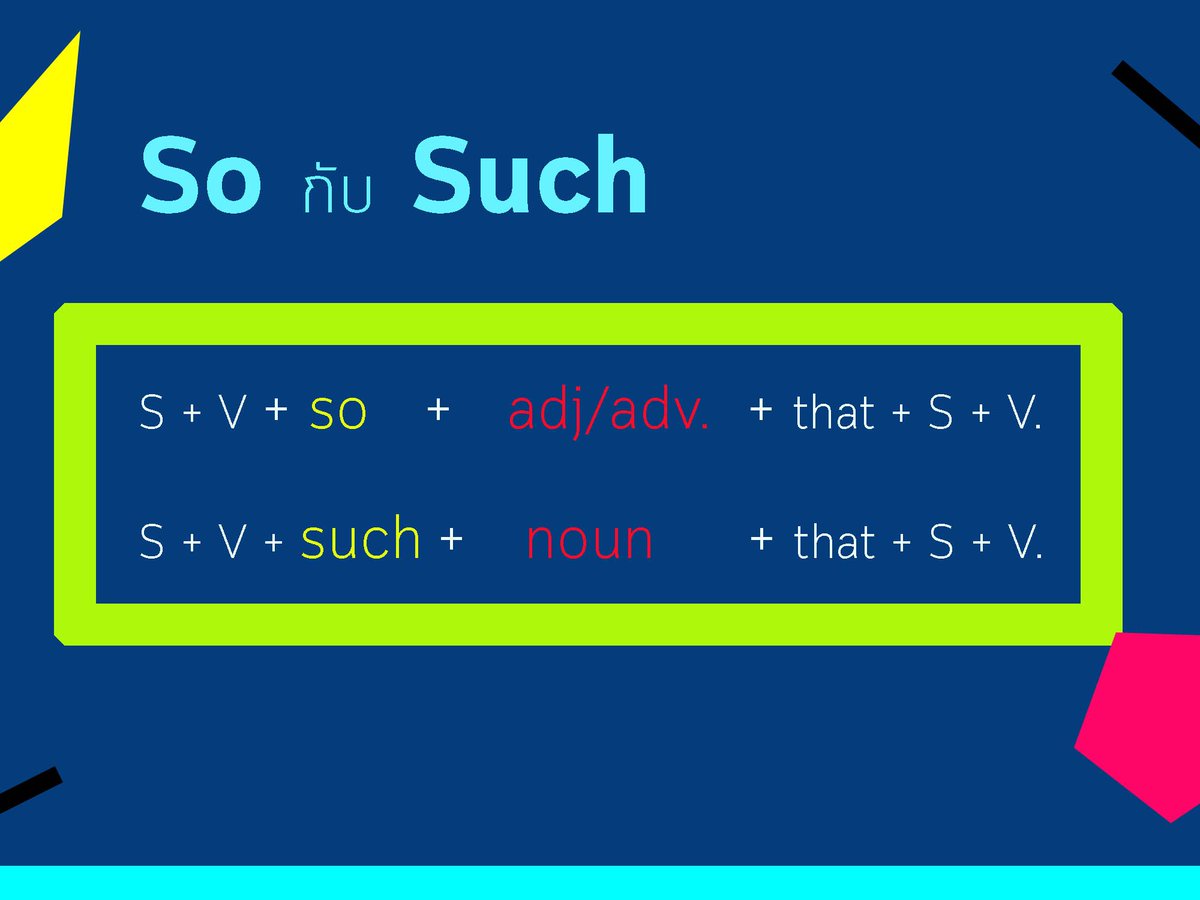 So กับ Such

S + V + so + adj/adv. + that + S + V.

S + V + such + noun + that + S + V.